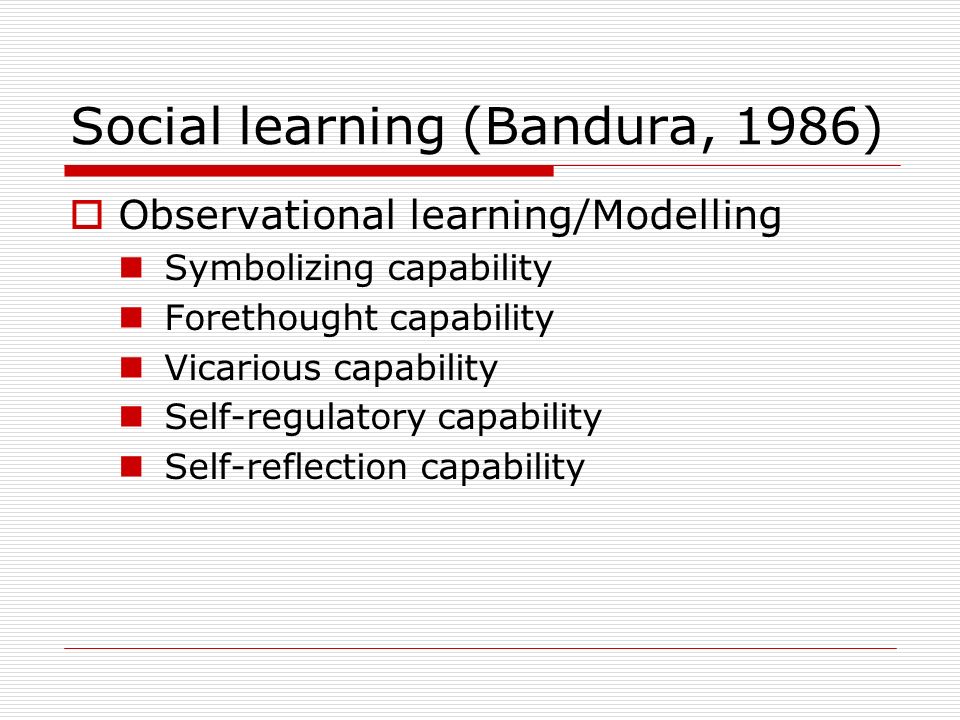 Social learning (Bandura, 1986)

Observational learning/Modelling

Symbolizing capability
Forethought capability
Vicarious capability
Self-regulatory capability
Self-reflection capability